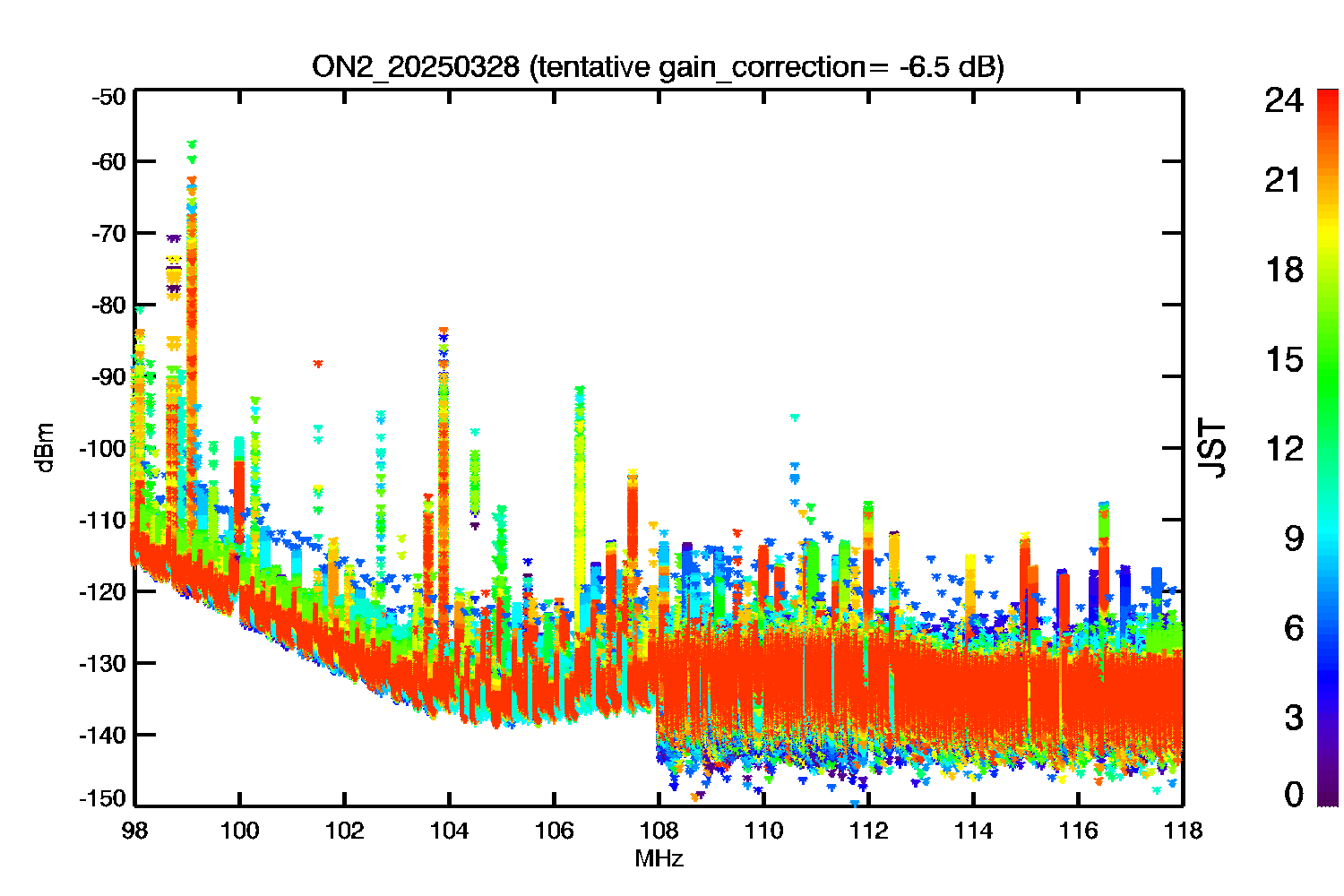 ON2_20250328 (tentative gain_correction= -6.5 dB)

-50
-60
-70
-80
-90
-100
-110
-120
-130
-140
-150

dBm

98
100
102
104
106
108
110
112
114
116
118

MHz

24
21
18
15
12
9
6
3
0

JST